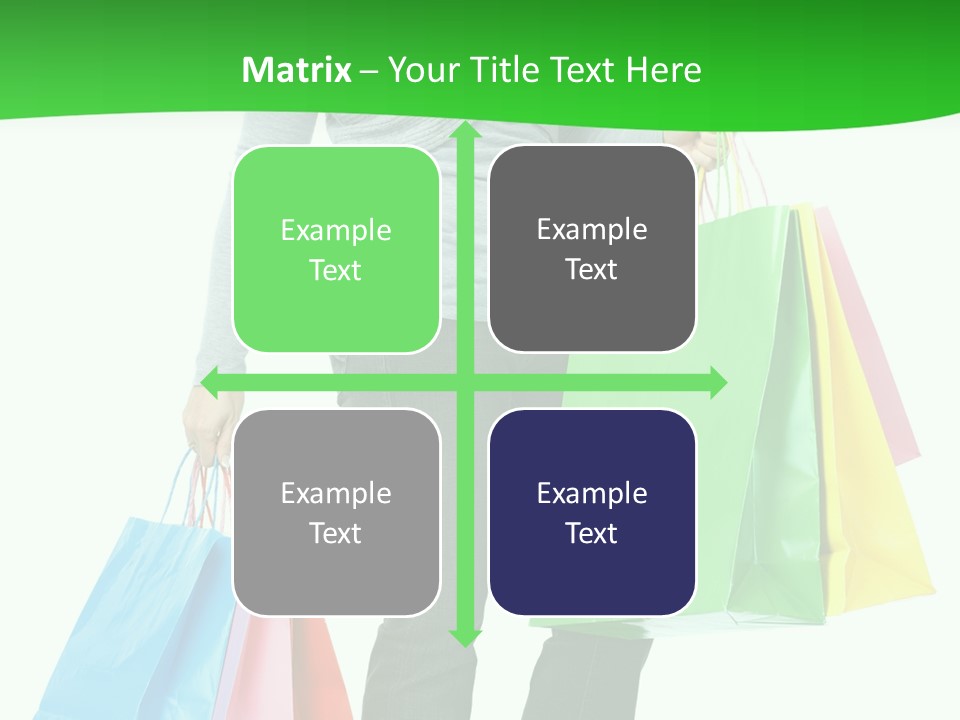 Matrix – Your Title Text Here

Example Text

Example Text

Example Text

Example Text